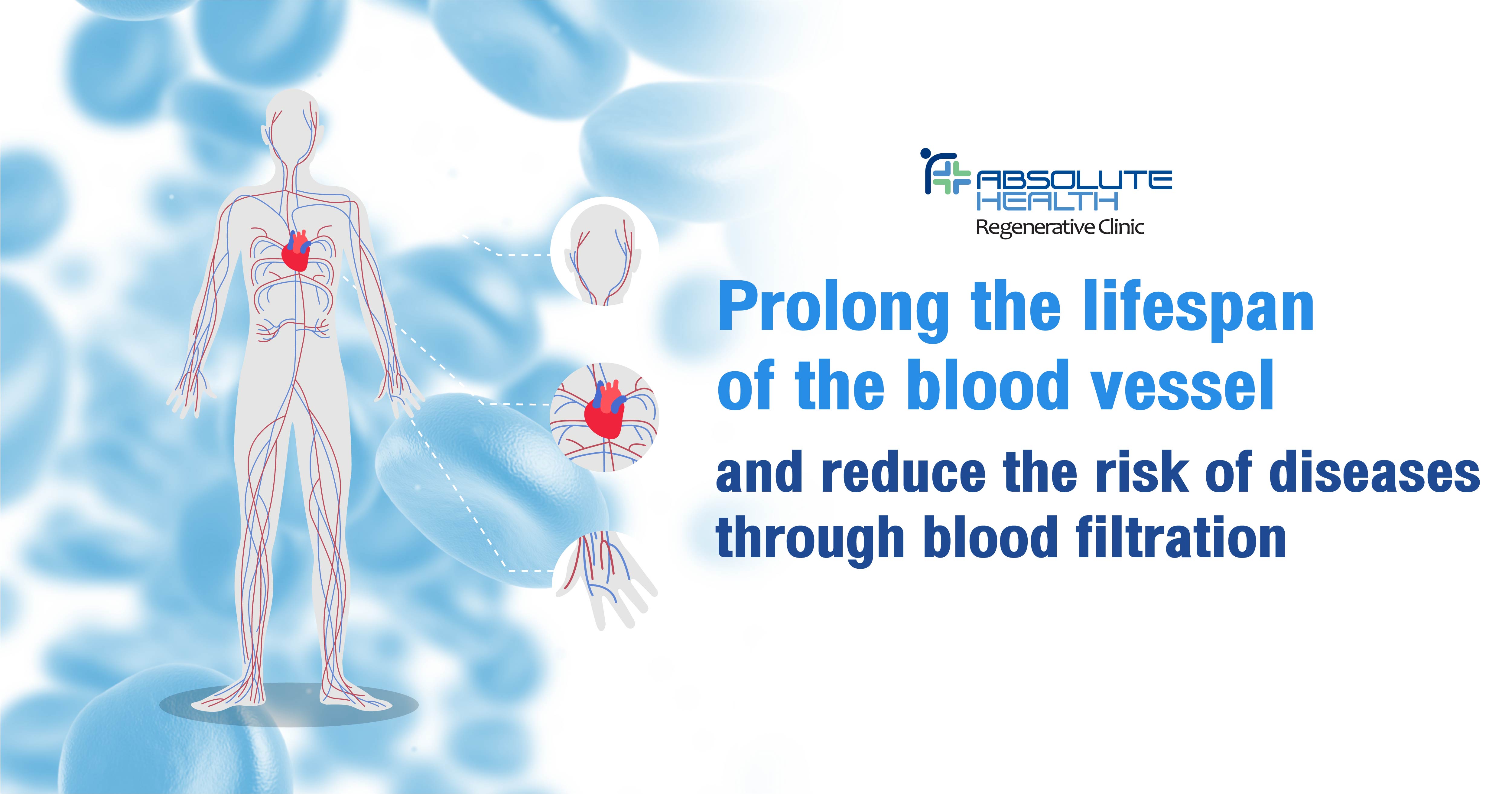 ABSOLUTE HEALTH
Regenerative Clinic

Prolong the lifespan of the blood vessel

and reduce the risk of diseases through blood filtration